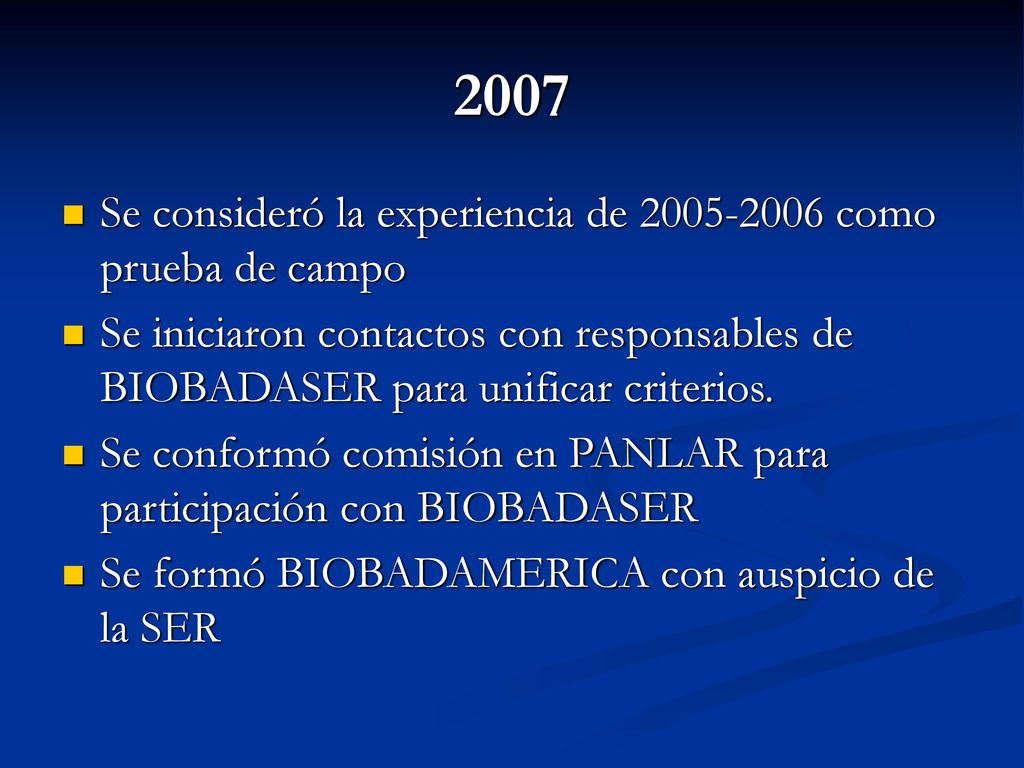 2007

- Se consideró la experiencia de 2005-2006 como prueba de campo
- Se iniciaron contactos con responsables de BIOBADASER para unificar criterios.
- Se conformó comisión en PANLAR para participación con BIOBADASER
- Se formó BIOBADAMERICA con auspicio de la SER